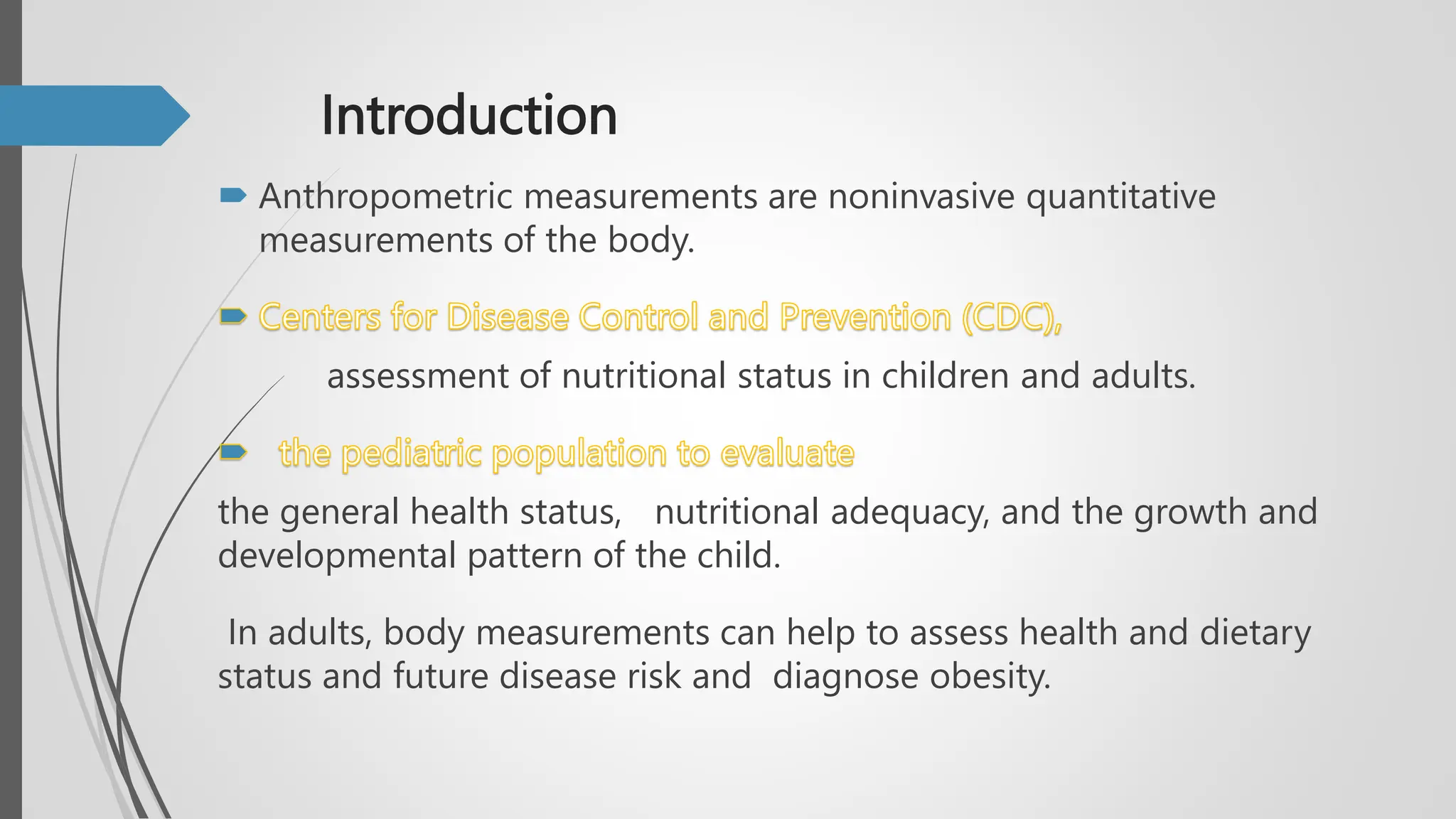 Introduction

Anthropometric measurements are noninvasive quantitative measurements of the body.

Centers for Disease Control and Prevention (CDC),

assessment of nutritional status in children and adults.

the pediatric population to evaluate

the general health status, nutritional adequacy, and the growth and developmental pattern of the child.

In adults, body measurements can help to assess health and dietary status and future disease risk and diagnose obesity.